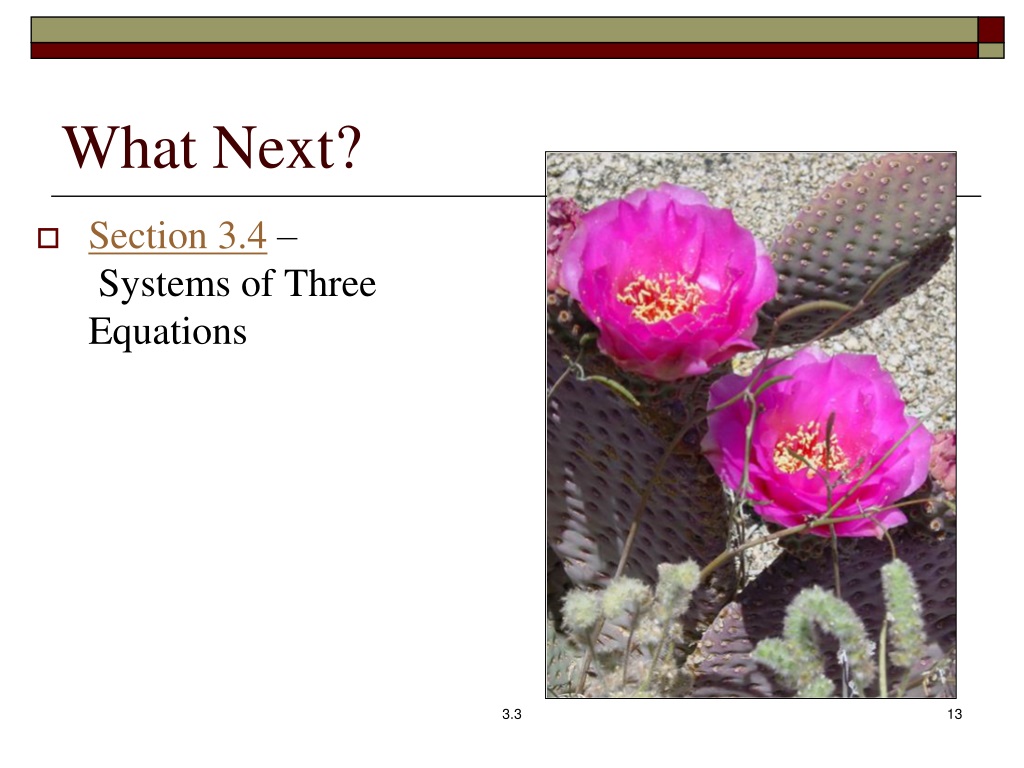 What Next?

Section 3.4 – Systems of Three Equations

3.3

13